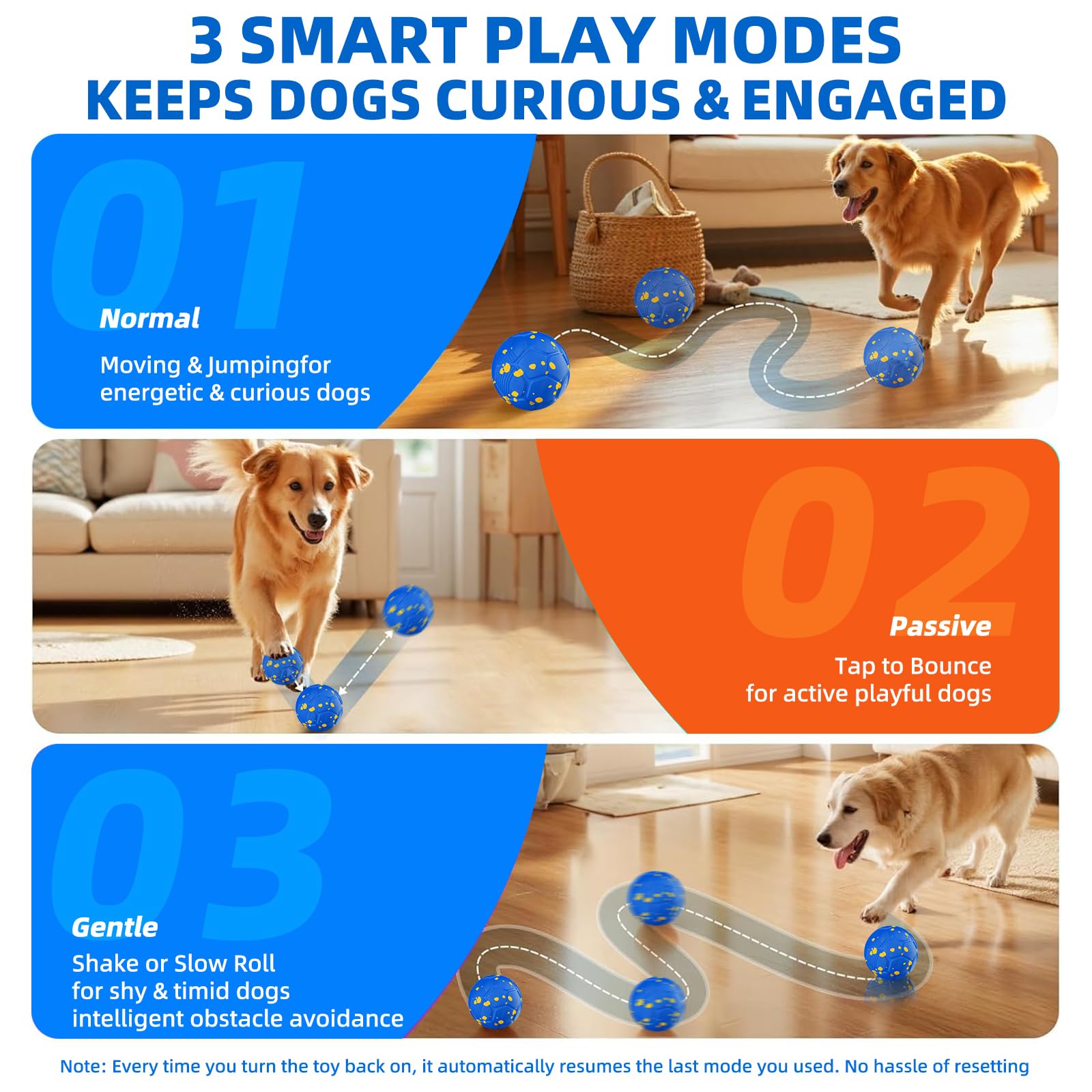 3 SMART PLAY MODES
KEEPS DOGS CURIOUS & ENGAGED

01

Normal

Moving & Jumpingfor energetic & curious dogs

02

Passive

Tap to Bounce for active playful dogs

03

Gentle

Shake or Slow Roll for shy & timid dogs intelligent obstacle avoidance

Note: Every time you turn the toy back on, it automatically resumes the last mode you used. No hassle of resetting